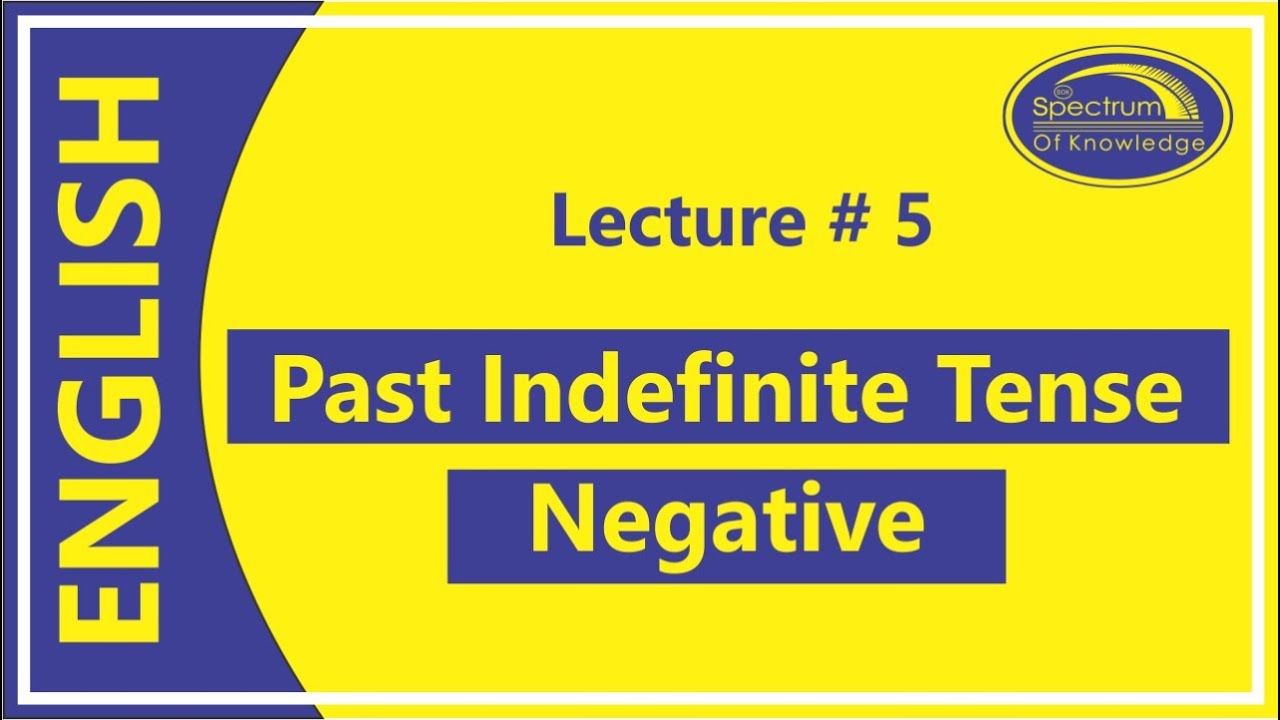 ENGLISH

SOK
Spectrum
Of Knowledge

Lecture # 5

Past Indefinite Tense

Negative